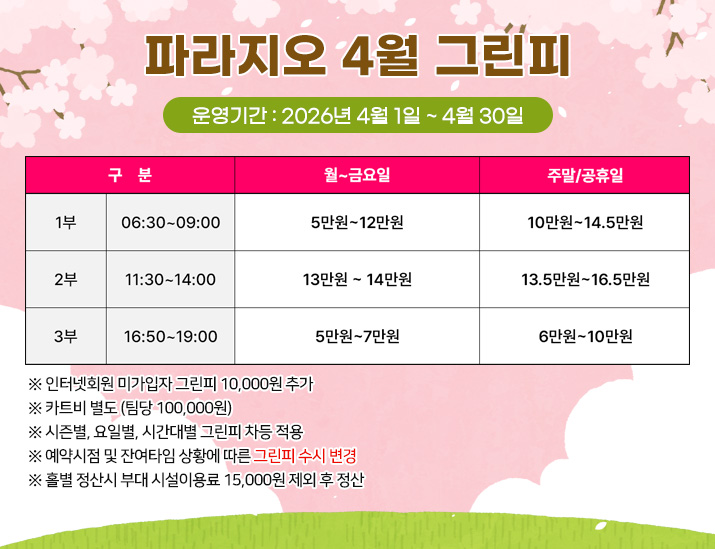 파라지오 4월 그린피

운영기간 : 2026년 4월 1일 ~ 4월 30일

| 구 분 | | 월~금요일 | 주말/공휴일 |
|---|---|---|---|
| 1부 | 06:30~09:00 | 5만원~12만원 | 10만원~14.5만원 |
| 2부 | 11:30~14:00 | 13만원 ~ 14만원 | 13.5만원~16.5만원 |
| 3부 | 16:50~19:00 | 5만원~7만원 | 6만원~10만원 |

※ 인터넷회원 미가입자 그린피 10,000원 추가
※ 카트비 별도 (팀당 100,000원)
※ 시즌별, 요일별, 시간대별 그린피 차등 적용
※ 예약시점 및 잔여타임 상황에 따른 그린피 수시 변경
※ 홀별 정산시 부대 시설이용료 15,000원 제외 후 정산